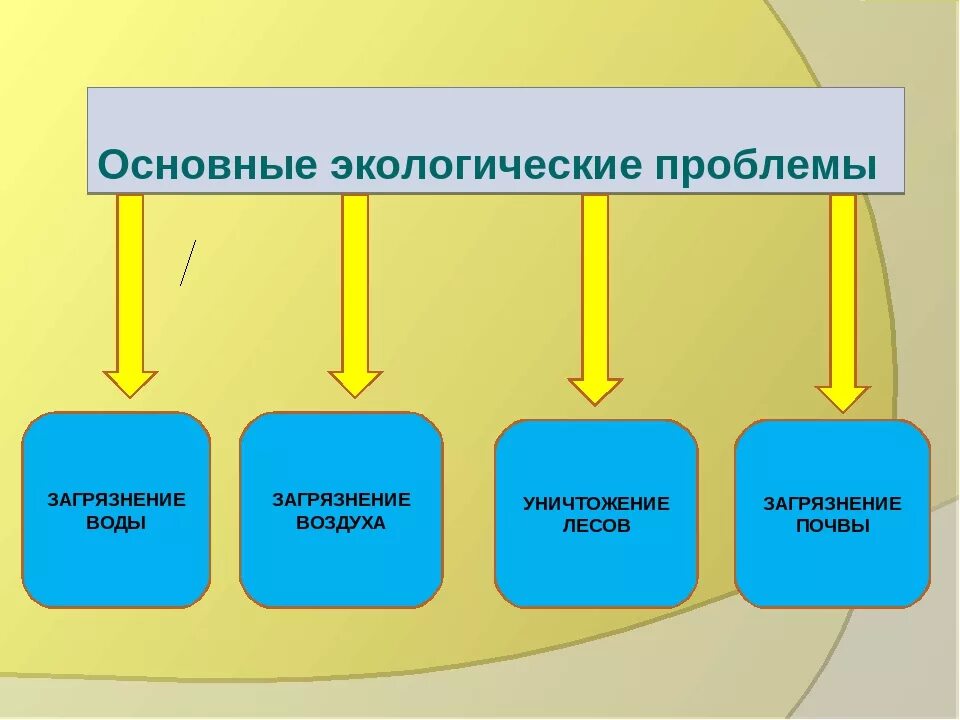 Основные экологические проблемы

ЗАГРЯЗНЕНИЕ ВОДЫ

ЗАГРЯЗНЕНИЕ ВОЗДУХА

УНИЧТОЖЕНИЕ ЛЕСОВ

ЗАГРЯЗНЕНИЕ ПОЧВЫ